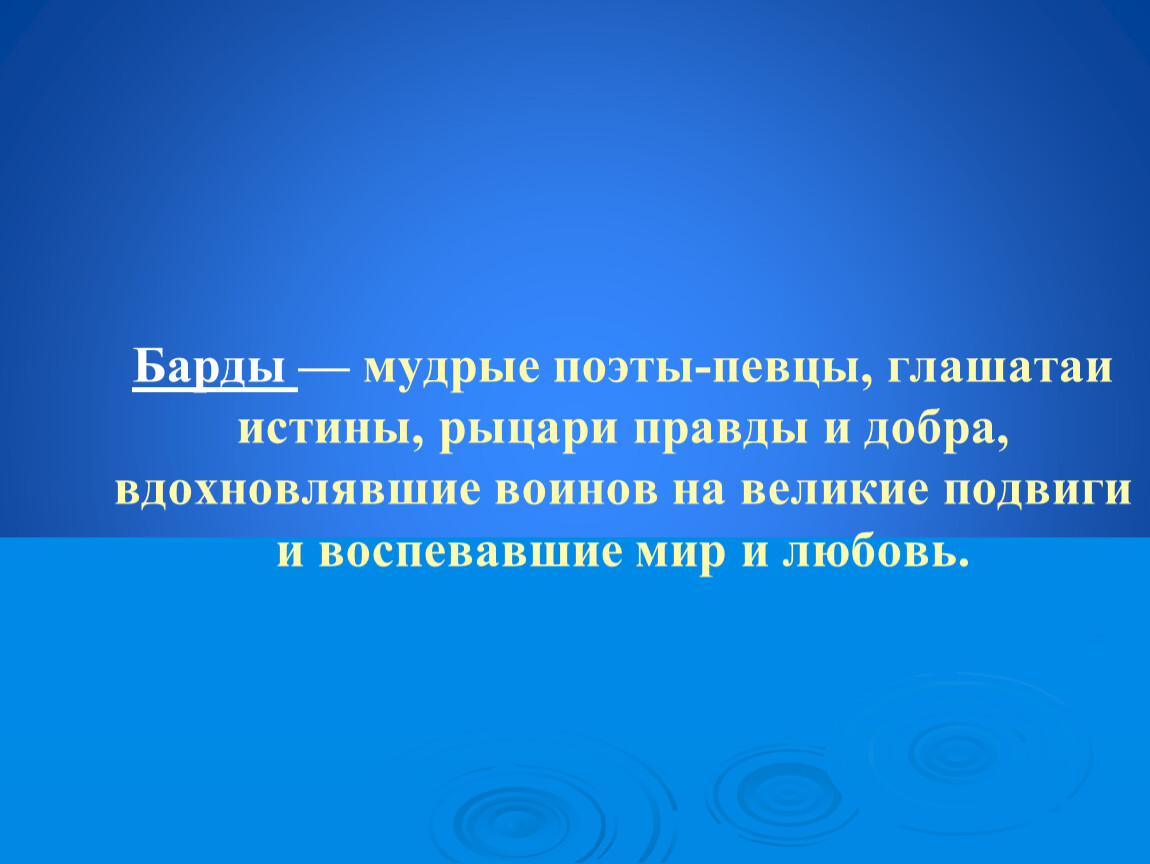 Барды — мудрые поэты-певцы, глашатаи истины, рыцари правды и добра, вдохновлявшие воинов на великие подвиги и воспевавшие мир и любовь.